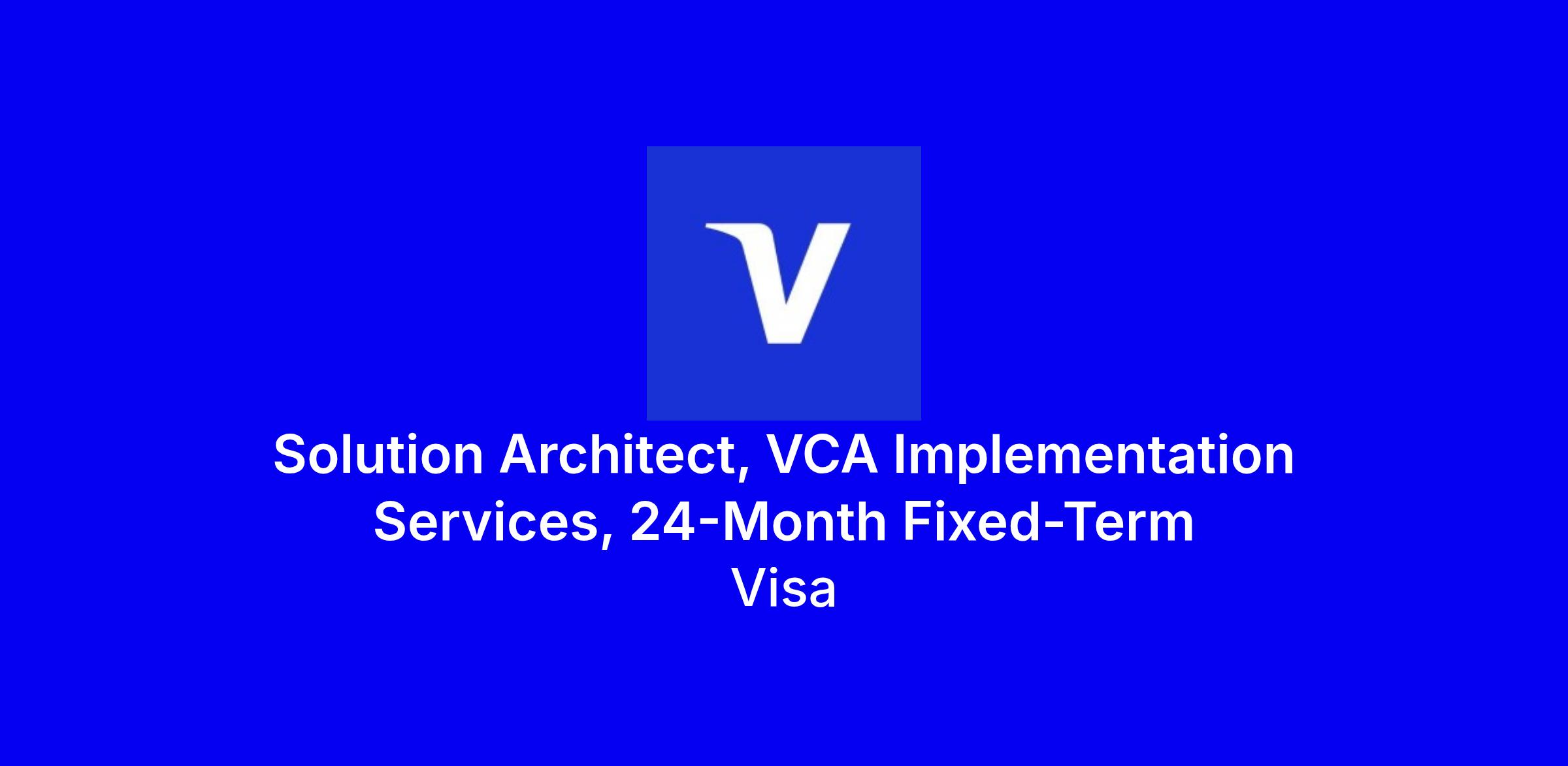 V

Solution Architect, VCA Implementation Services, 24-Month Fixed-Term

Visa